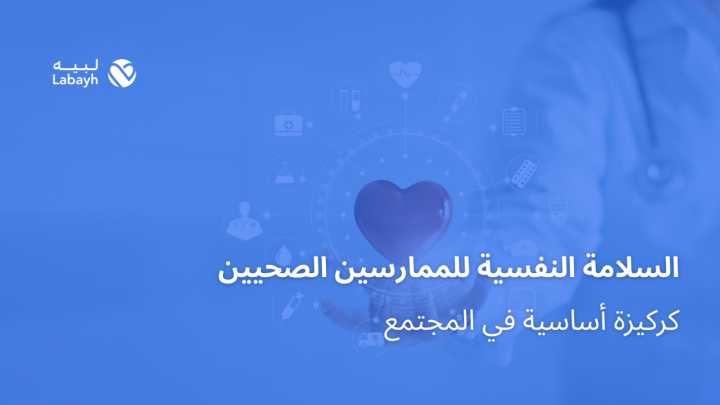 لبيه
Labayh

السلامة النفسية للممارسين الصحيين

كركيزة أساسية في المجتمع